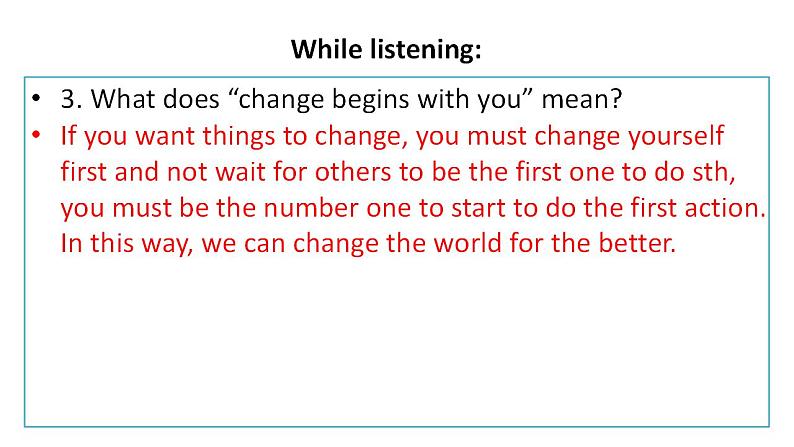 While listening:

• 3. What does “change begins with you” mean?

• If you want things to change, you must change yourself first and not wait for others to be the first one to do sth, you must be the number one to start to do the first action. In this way, we can change the world for the better.